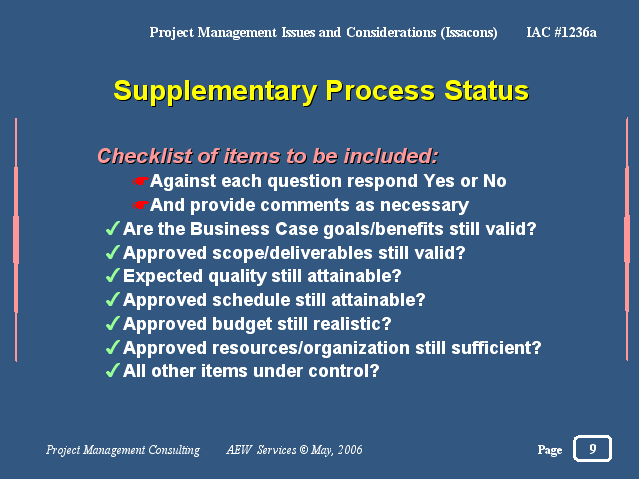 Project Management Issues and Considerations (Issacons) IAC #1236a

Supplementary Process Status

Checklist of items to be included:

☛Against each question respond Yes or No

☛And provide comments as necessary

✓Are the Business Case goals/benefits still valid?

✓Approved scope/deliverables still valid?

✓Expected quality still attainable?

✓Approved schedule still attainable?

✓Approved budget still realistic?

✓Approved resources/organization still sufficient?

✓All other items under control?

Project Management Consulting AEW Services © May, 2006 Page 9